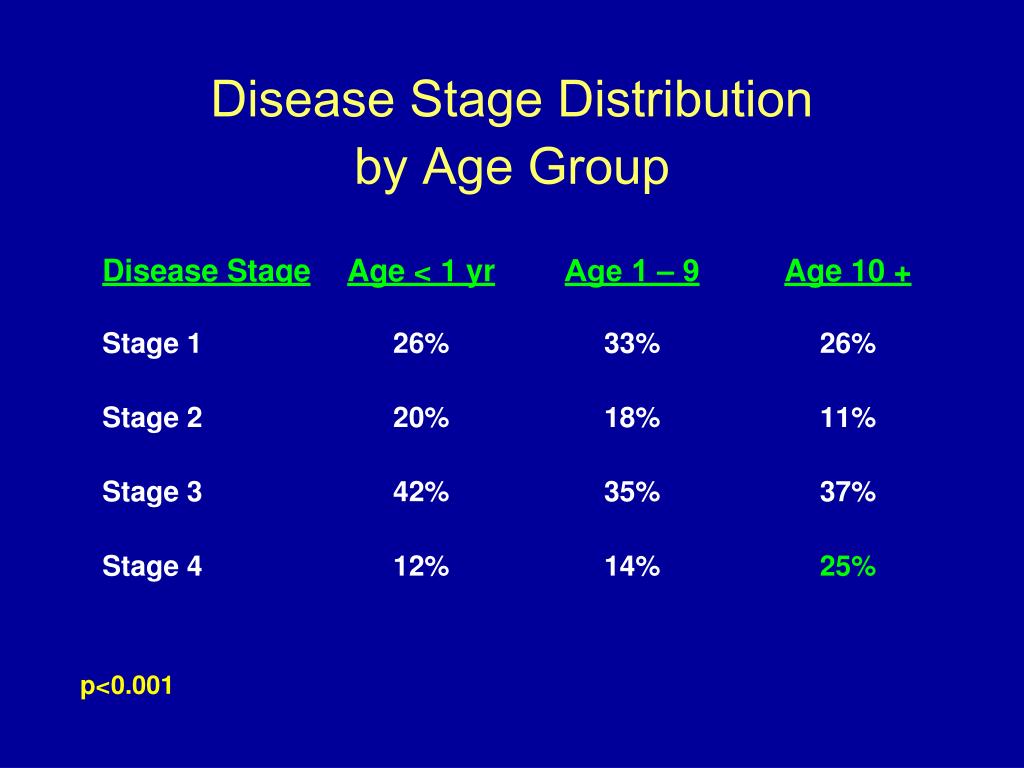 Disease Stage Distribution
by Age Group

| Disease Stage | Age < 1 yr | Age 1 – 9 | Age 10 + |
|---|---|---|---|
| Stage 1 | 26% | 33% | 26% |
| Stage 2 | 20% | 18% | 11% |
| Stage 3 | 42% | 35% | 37% |
| Stage 4 | 12% | 14% | 25% |

p<0.001